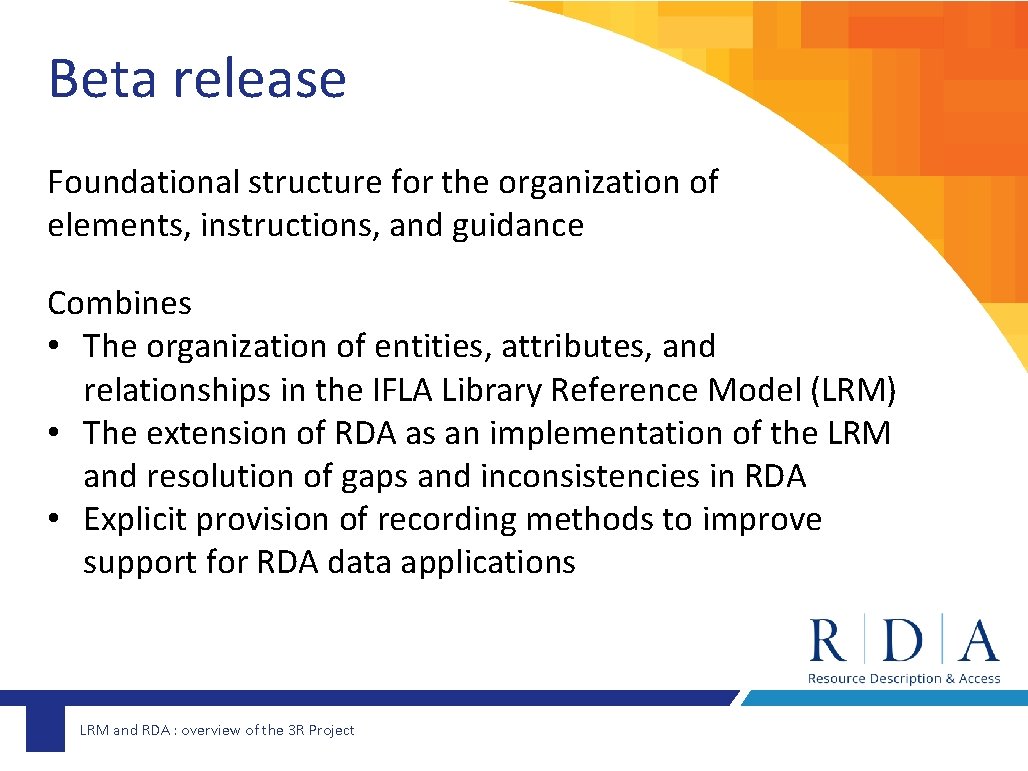 Beta release

Foundational structure for the organization of elements, instructions, and guidance

Combines
• The organization of entities, attributes, and relationships in the IFLA Library Reference Model (LRM)
• The extension of RDA as an implementation of the LRM and resolution of gaps and inconsistencies in RDA
• Explicit provision of recording methods to improve support for RDA data applications

R | D | A
Resource Description & Access

LRM and RDA : overview of the 3R Project